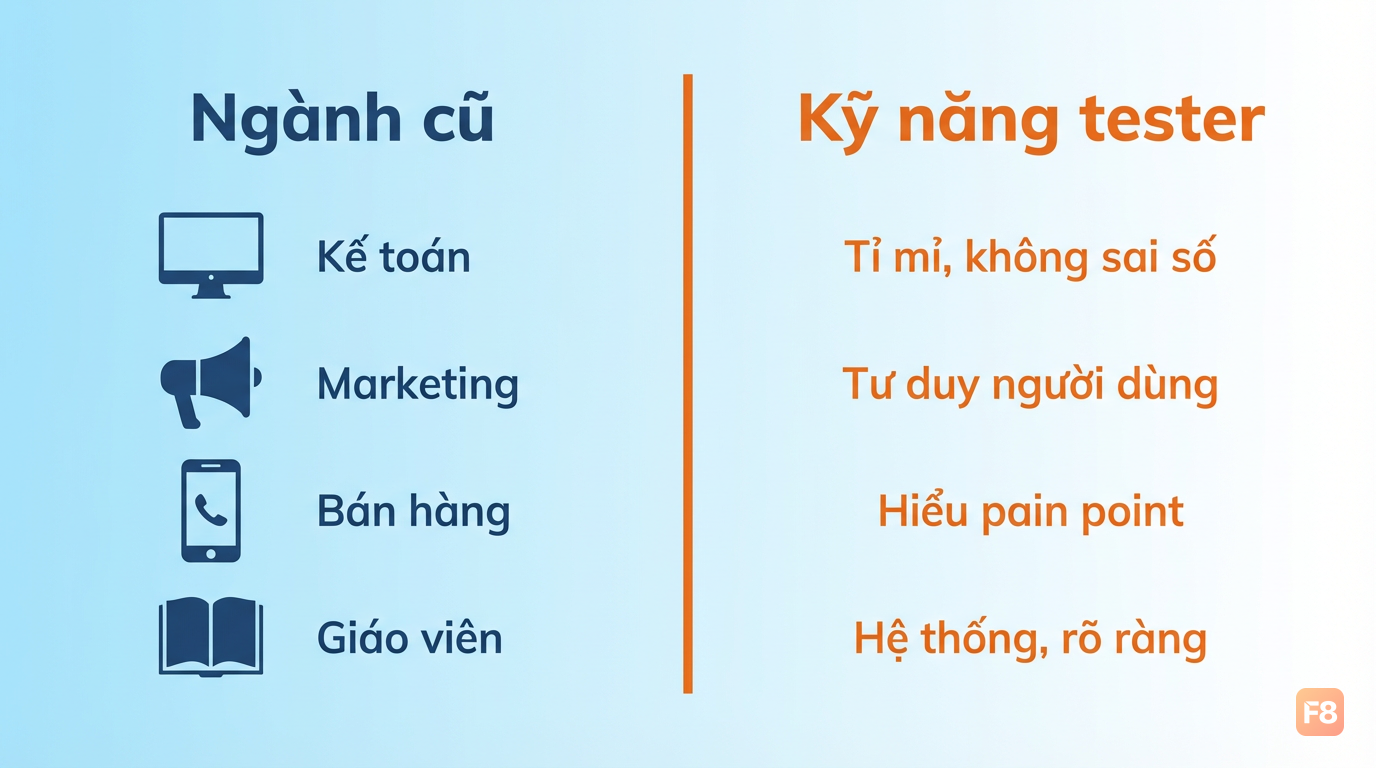 Ngành cũ

Kế toán

Marketing

Bán hàng

Giáo viên

Kỹ năng tester

Tỉ mỉ, không sai số

Tư duy người dùng

Hiểu pain point

Hệ thống, rõ ràng

F8